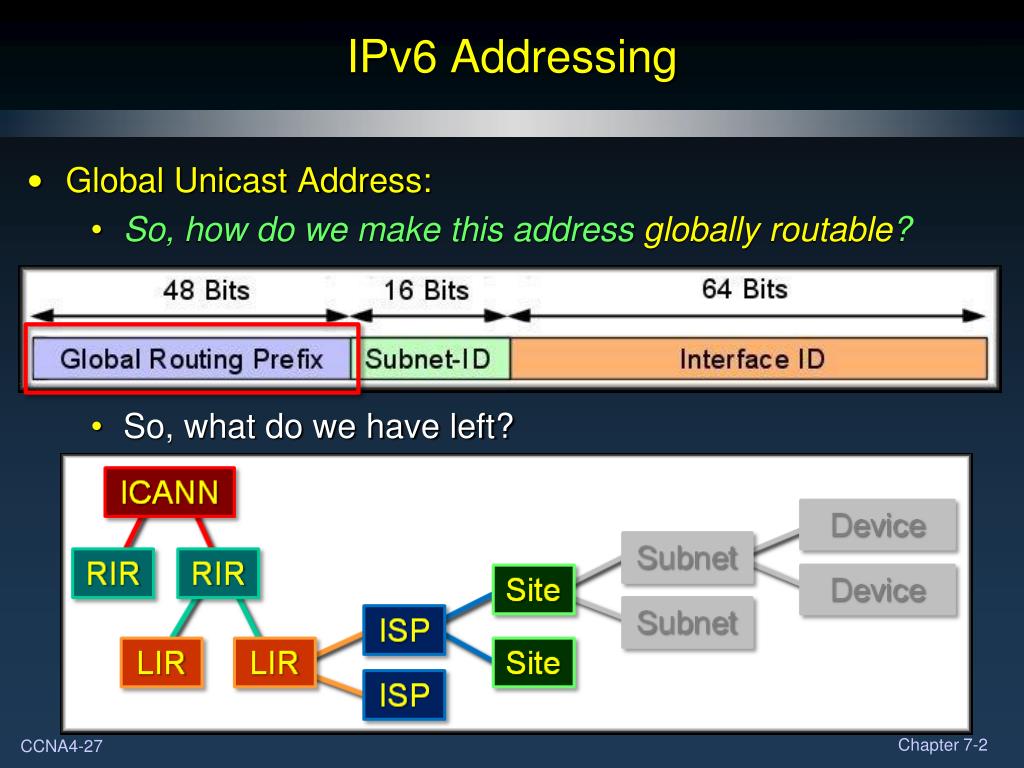 IPv6 Addressing

• Global Unicast Address:
  • So, how do we make this address globally routable?

48 Bits
16 Bits
64 Bits
Global Routing Prefix
Subnet-ID
Interface ID

  • So, what do we have left?

ICANN
RIR
RIR
LIR
LIR
ISP
ISP
Site
Site
Subnet
Subnet
Device
Device

CCNA4-27
Chapter 7-2